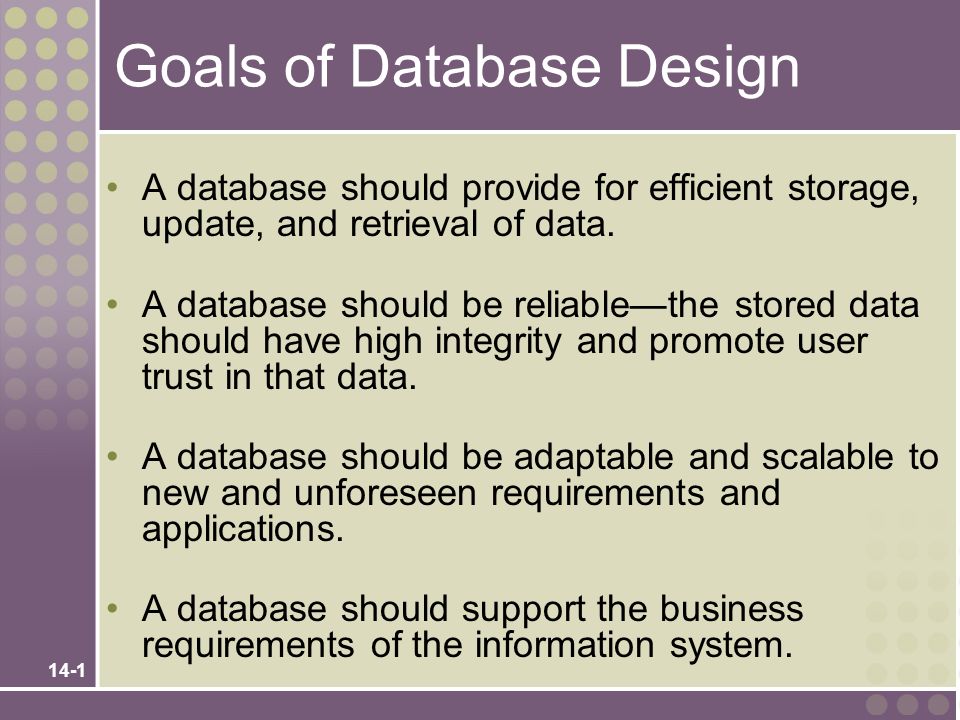 Goals of Database Design

• A database should provide for efficient storage, update, and retrieval of data.

• A database should be reliable—the stored data should have high integrity and promote user trust in that data.

• A database should be adaptable and scalable to new and unforeseen requirements and applications.

• A database should support the business requirements of the information system.

14-1